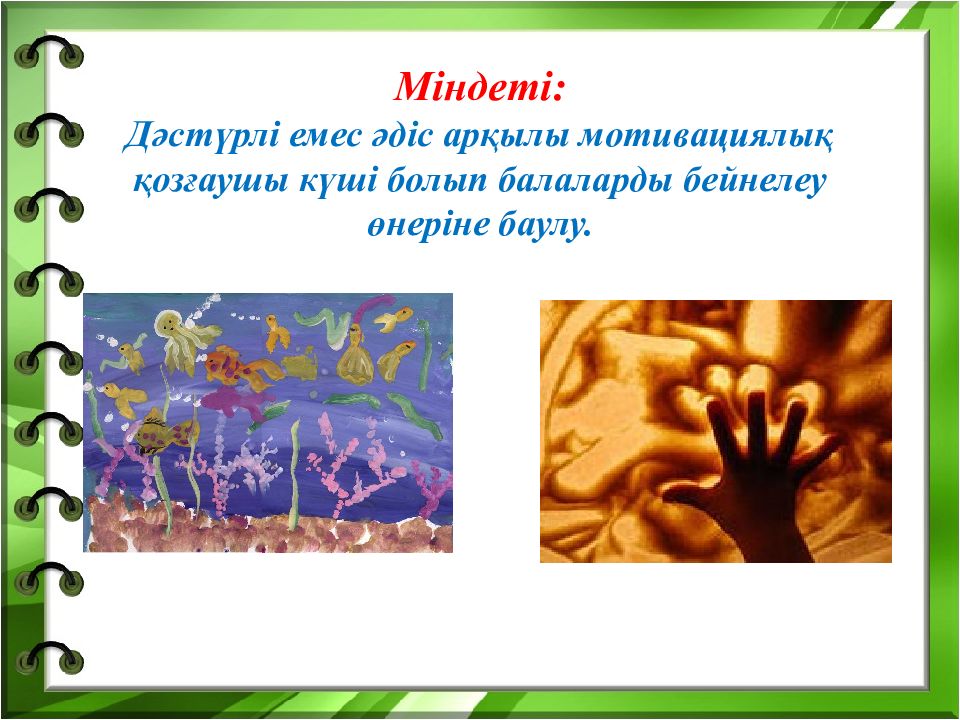 Міндеті:
Дәстүрлі емес әдіс арқылы мотивациялық қозғаушы күші болып балаларды бейнелеу өнеріне баулу.